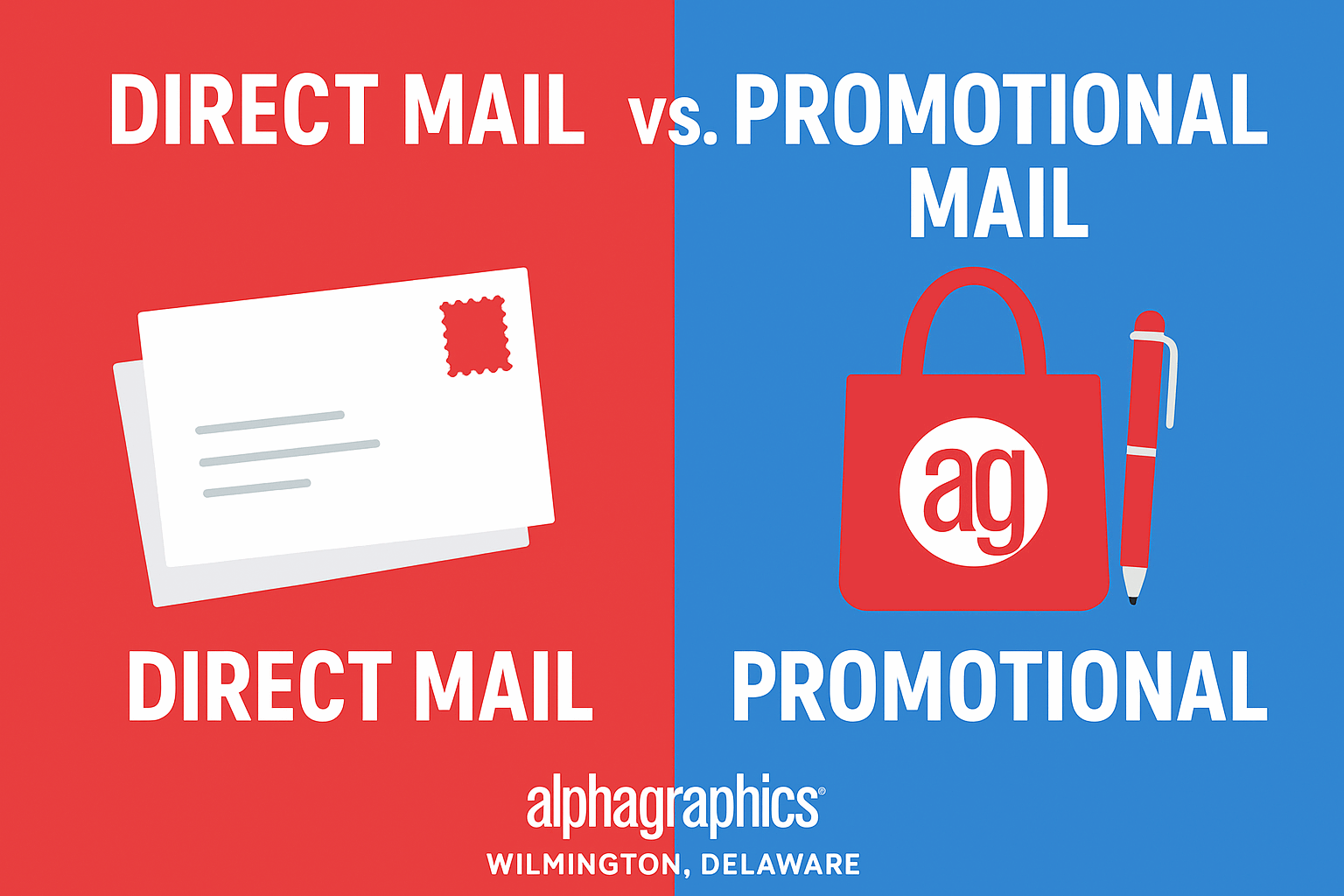 DIRECT MAIL vs. PROMOTIONAL MAIL

ag

DIRECT MAIL

PROMOTIONAL

alphagraphics®
WILMINGTON, DELAWARE